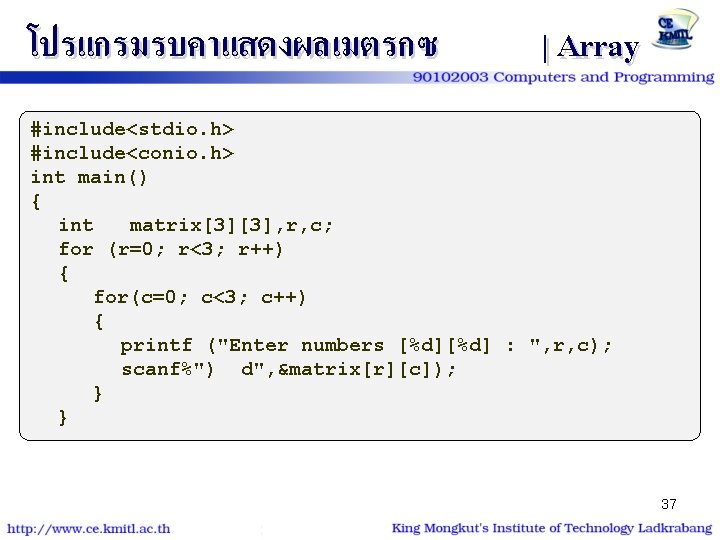 โปรแกรมรบคาแสดงผลเมตรกซ | Array

CE KMITL

90102003 Computers and Programming

#include<stdio.h>
#include<conio.h>
int main()
{
int matrix[3][3],r,c;
for (r=0; r<3; r++)
{
for(c=0; c<3; c++)
{
printf ("Enter numbers [%d][%d] : ",r,c);
scanf%")  d",&matrix[r][c]);
}
}

37

http://www.ce.kmitl.ac.th

King Mongkut's Institute of Technology Ladkrabang